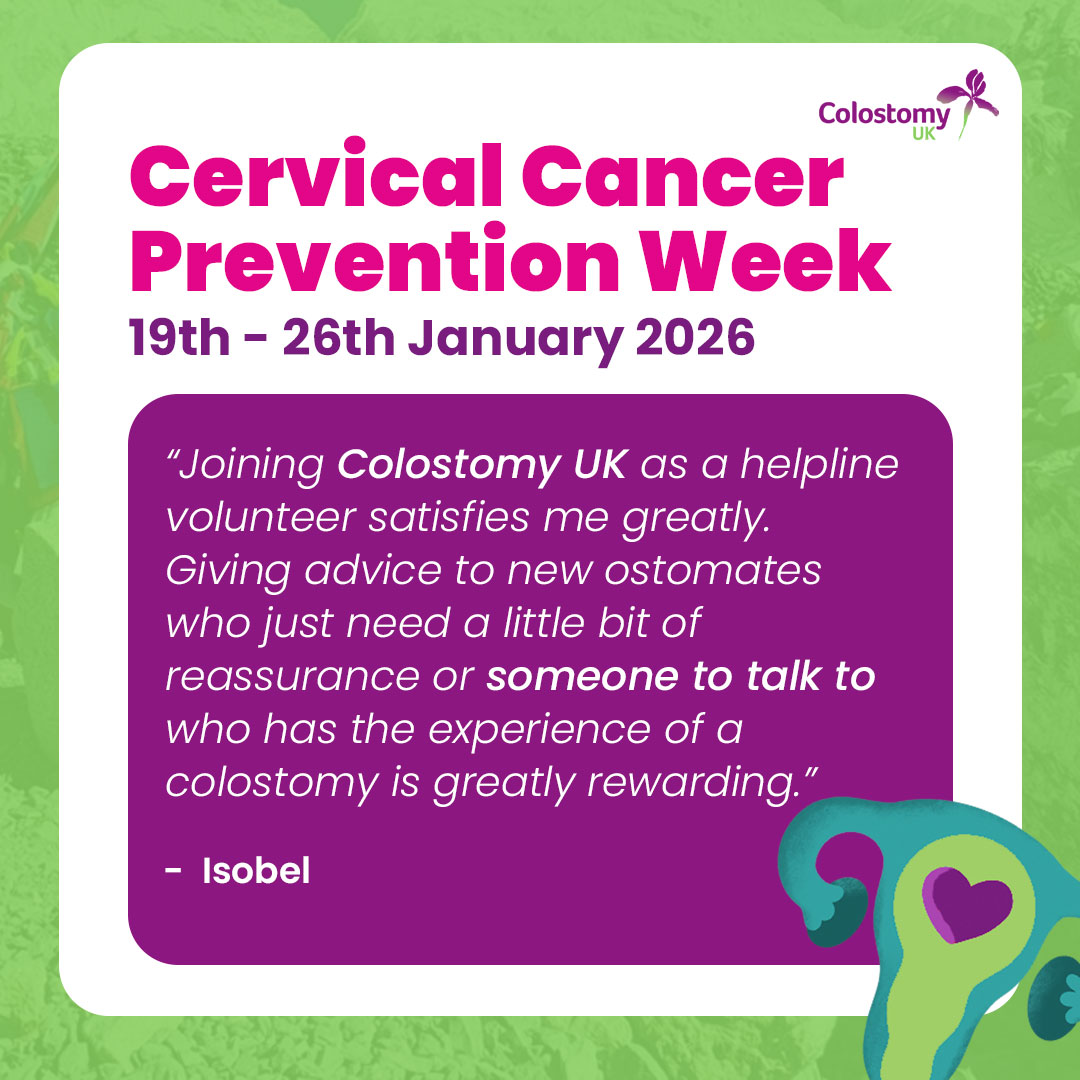 Colostomy UK

Cervical Cancer Prevention Week

19th - 26th January 2026

“Joining Colostomy UK as a helpline volunteer satisfies me greatly. Giving advice to new ostomates who just need a little bit of reassurance or someone to talk to who has the experience of a colostomy is greatly rewarding.”

- Isobel